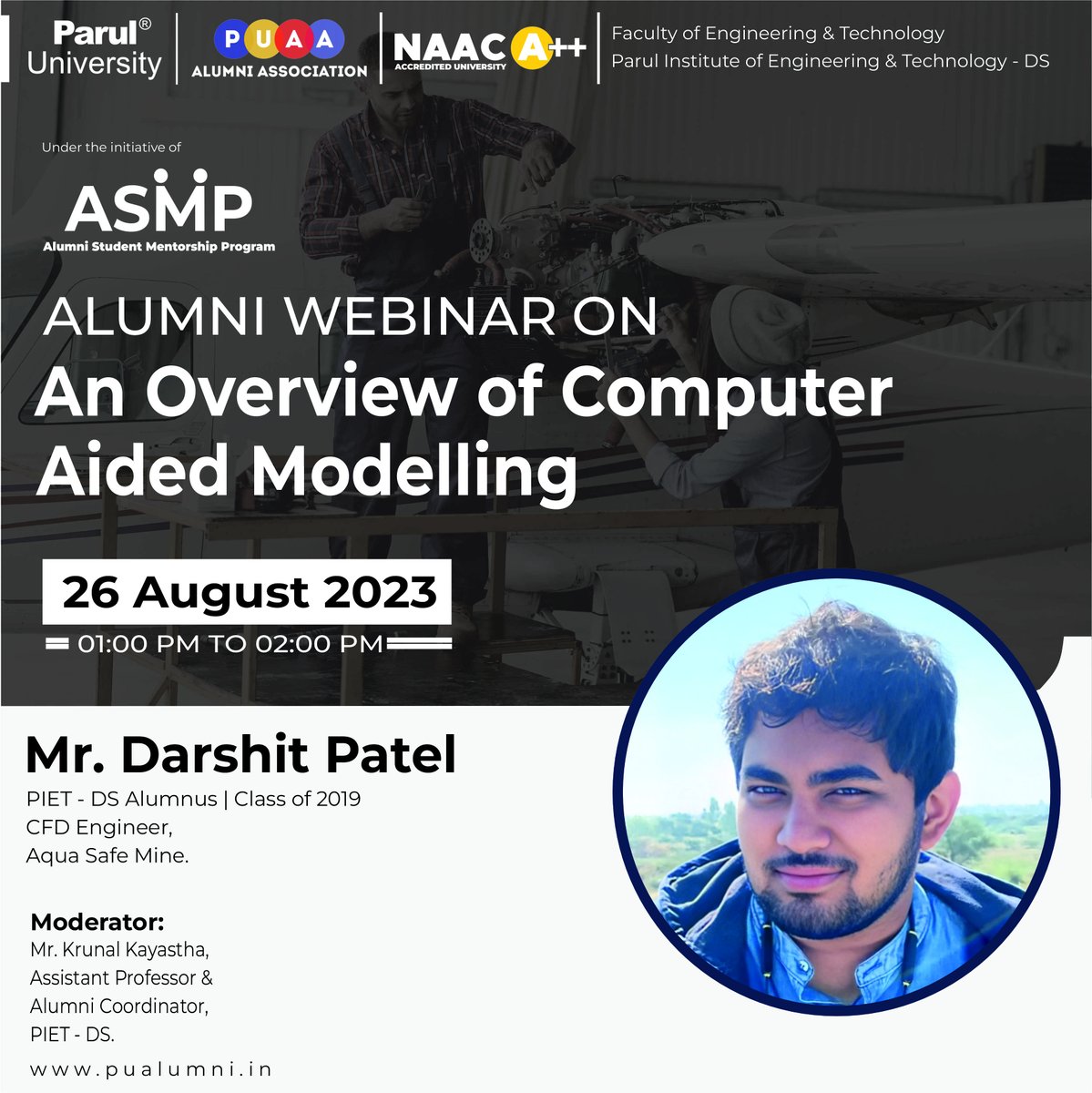 Parul® University

PUAA
ALUMNI ASSOCIATION

NAAC A++
ACCREDITED UNIVERSITY

Faculty of Engineering & Technology
Parul Institute of Engineering & Technology - DS

Under the initiative of

ASMP
Alumni Student Mentorship Program

ALUMNI WEBINAR ON
An Overview of Computer Aided Modelling

26 August 2023
01:00 PM TO 02:00 PM

Mr. Darshit Patel
PIET - DS Alumnus | Class of 2019
CFD Engineer,
Aqua Safe Mine.

Moderator:
Mr. Krunal Kayastha,
Assistant Professor &
Alumni Coordinator,
PIET - DS.

www.pualumni.in